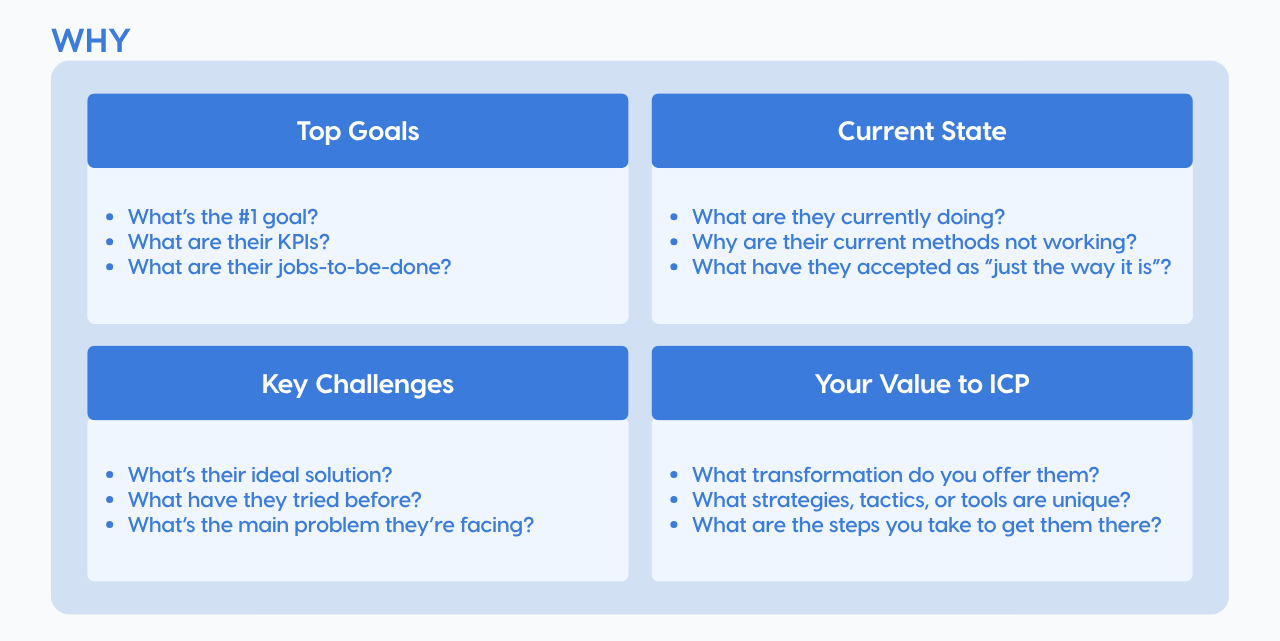 WHY

Top Goals

- What's the #1 goal?
- What are their KPIs?
- What are their jobs-to-be-done?

Current State

- What are they currently doing?
- Why are their current methods not working?
- What have they accepted as "just the way it is"?

Key Challenges

- What's their ideal solution?
- What have they tried before?
- What's the main problem they're facing?

Your Value to ICP

- What transformation do you offer them?
- What strategies, tactics, or tools are unique?
- What are the steps you take to get them there?